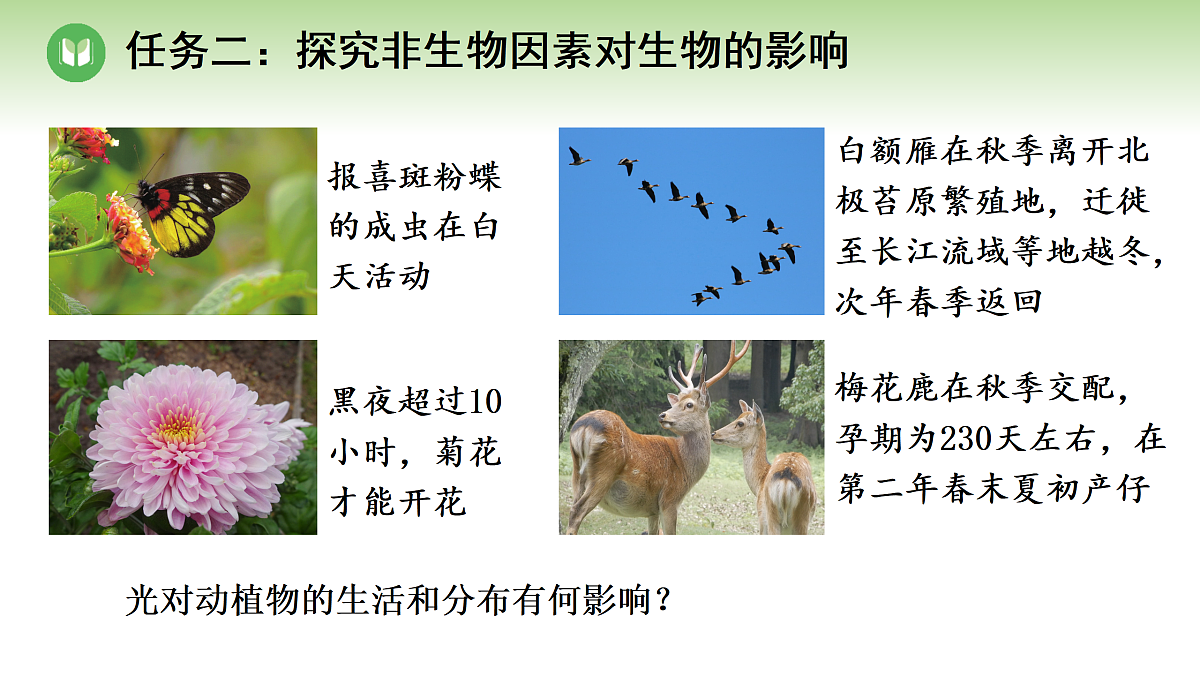 任务二：探究非生物因素对生物的影响

报喜斑粉蝶的成虫在白天活动

白额雁在秋季离开北极苔原繁殖地，迁徙至长江流域等地越冬，次年春季返回

黑夜超过10小时，菊花才能开花

梅花鹿在秋季交配，孕期为230天左右，在第二年春末夏初产仔

光对动植物的生活和分布有何影响？